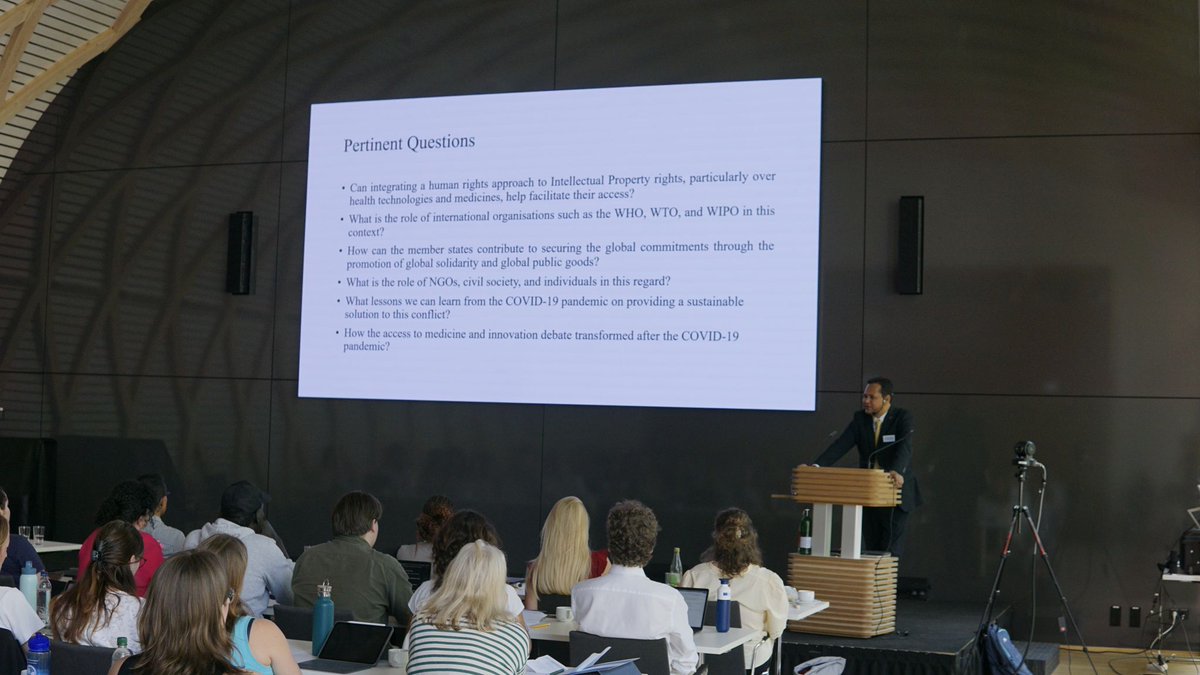 Pertinent Questions

• Can integrating a human rights approach to Intellectual Property rights, particularly over health technologies and medicines, help facilitate their access?

• What is the role of international organisations such as the WHO, WTO, and WIPO in this context?

• How can the member states contribute to securing the global commitments through the promotion of global solidarity and global public goods?

• What is the role of NGOs, civil society, and individuals in this regard?

• What lessons we can learn from the COVID-19 pandemic on providing a sustainable solution to this conflict?

• How the access to medicine and innovation debate transformed after the COVID-19 pandemic?